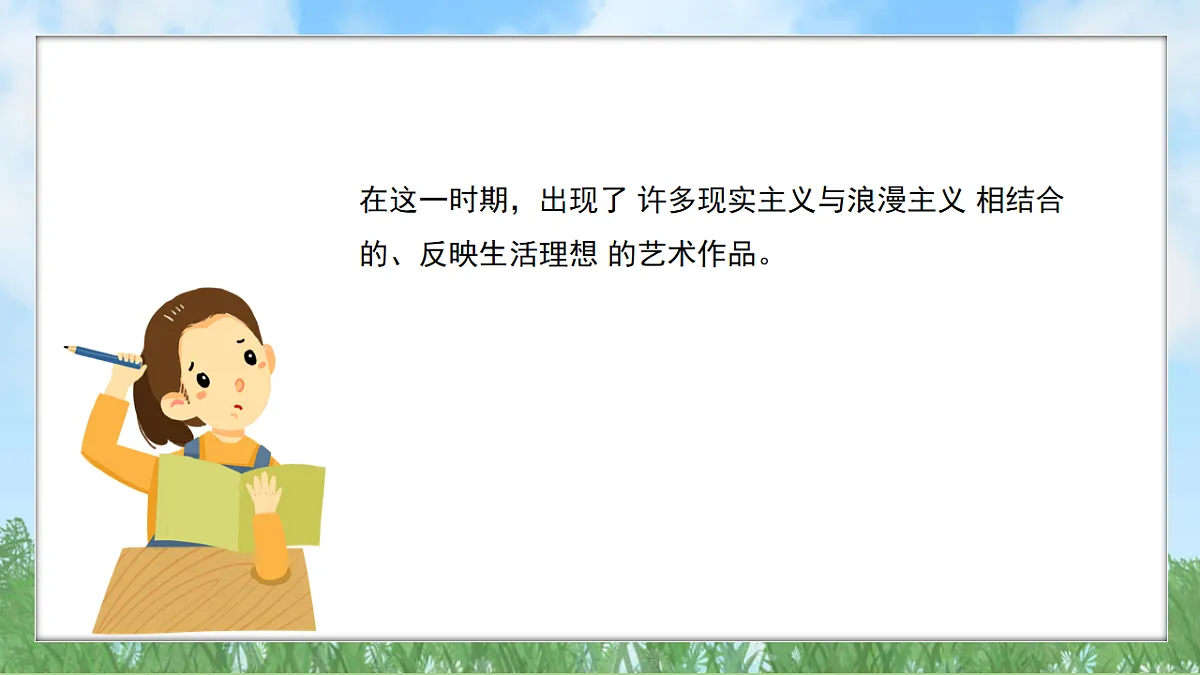 在这一时期，出现了 许多现实主义与浪漫主义 相结合的、反映生活理想 的艺术作品。